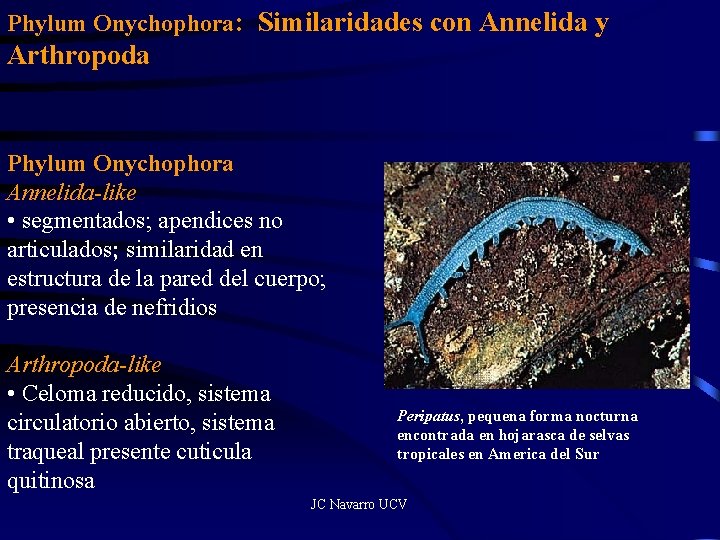 Phylum Onychophora: Similaridades con Annelida y Arthropoda

Phylum Onychophora
Annelida-like
• segmentados; apendices no articulados; similaridad en estructura de la pared del cuerpo; presencia de nefridios

Arthropoda-like
• Celoma reducido, sistema circulatorio abierto, sistema traqueal presente cuticula quitinosa

Peripatus, pequena forma nocturna encontrada en hojarasca de selvas tropicales en America del Sur

JC Navarro UCV